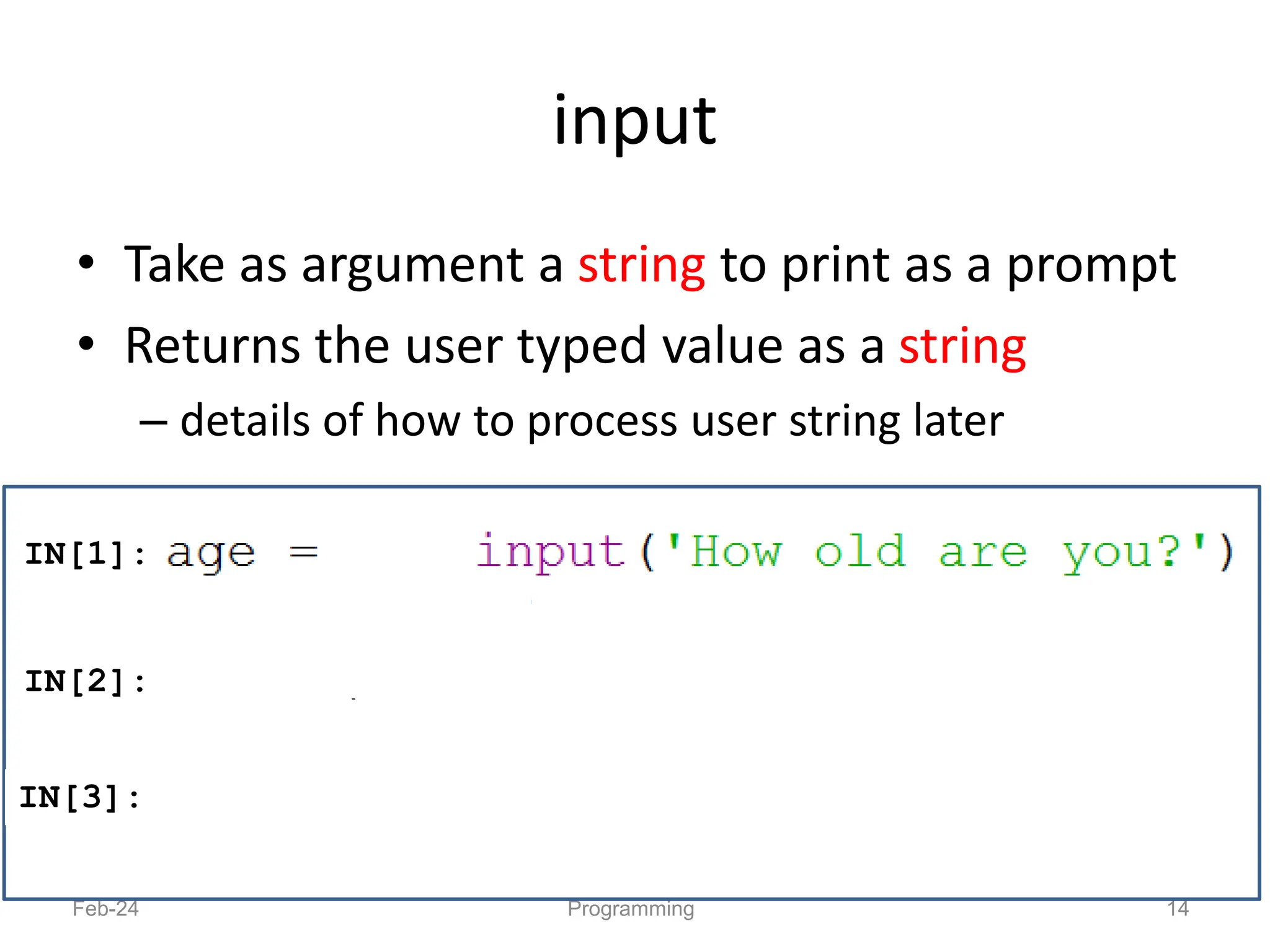 input

• Take as argument a string to print as a prompt
• Returns the user typed value as a string
– details of how to process user string later

IN[1]: age = input('How old are you?')

IN[2]:

IN[3]:

Feb-24 Programming 14